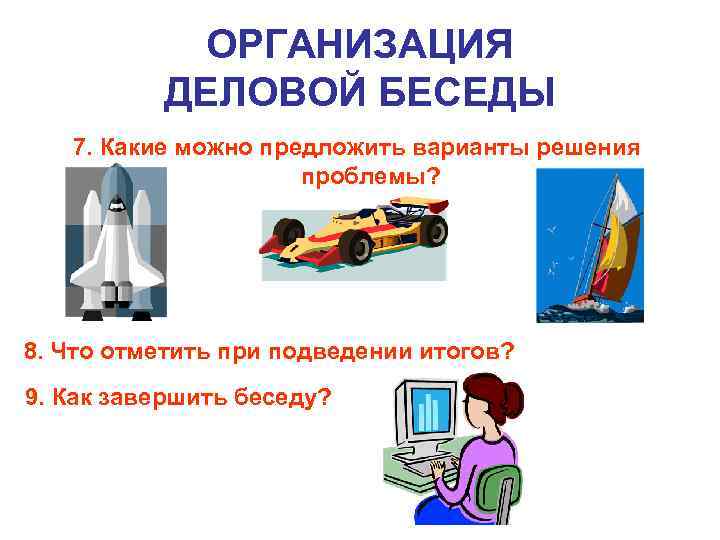 ОРГАНИЗАЦИЯ ДЕЛОВОЙ БЕСЕДЫ

7. Какие можно предложить варианты решения проблемы?

8. Что отметить при подведении итогов?

9. Как завершить беседу?